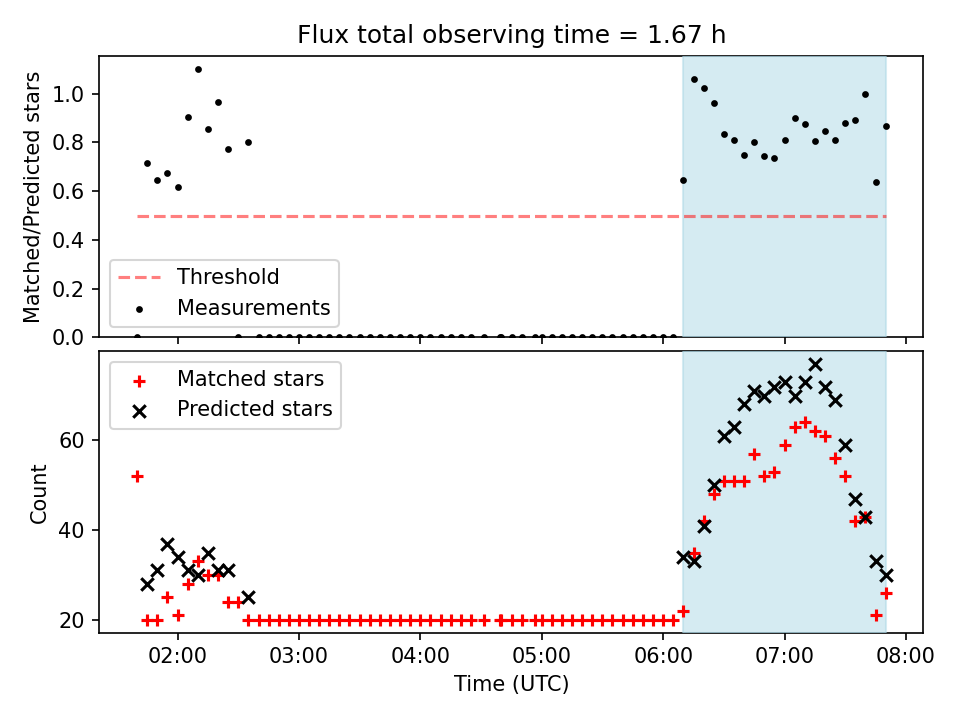 Flux total observing time = 1.67 h

Matched/Predicted stars

1.0
0.8
0.6
0.4
0.2
0.0

Threshold
Measurements

Matched stars
Predicted stars

Count

60
40
20

02:00
03:00
04:00
05:00
06:00
07:00
08:00

Time (UTC)